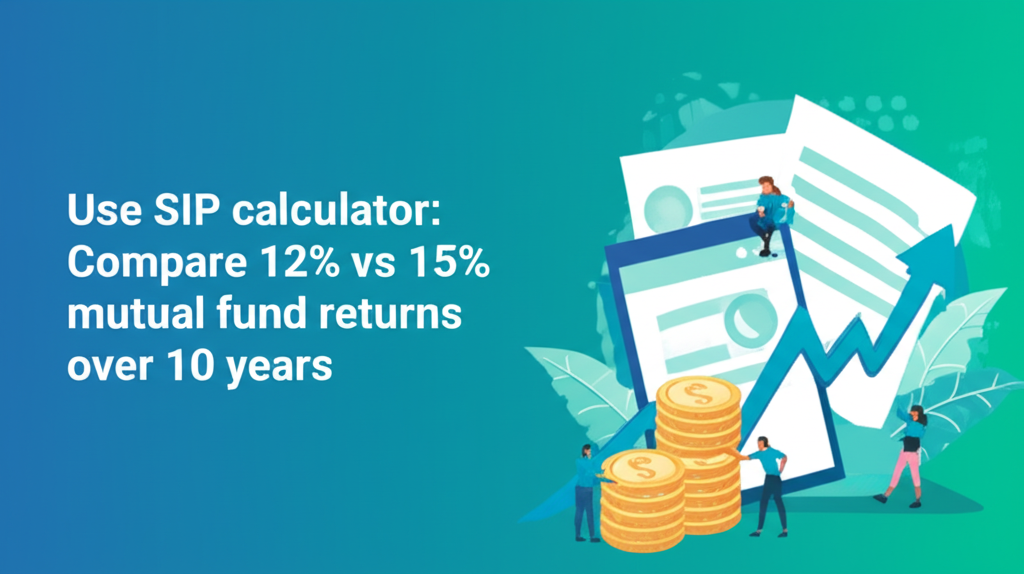 Use SIP calculator: Compare 12% vs 15% mutual fund returns over 10 years